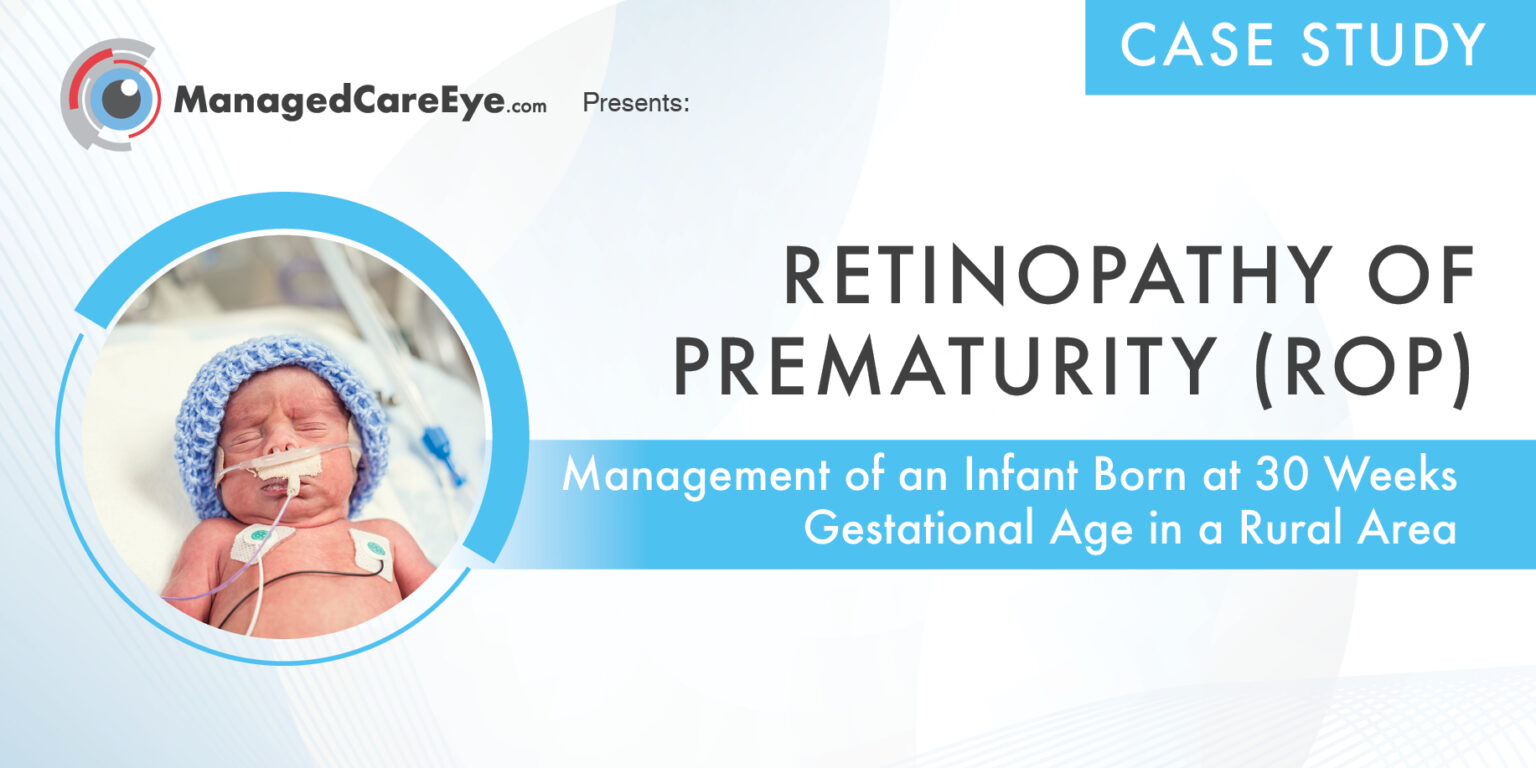 CASE STUDY

ManagedCareEye.com Presents:

RETINOPATHY OF PREMATURITY (ROP)

Management of an Infant Born at 30 Weeks Gestational Age in a Rural Area